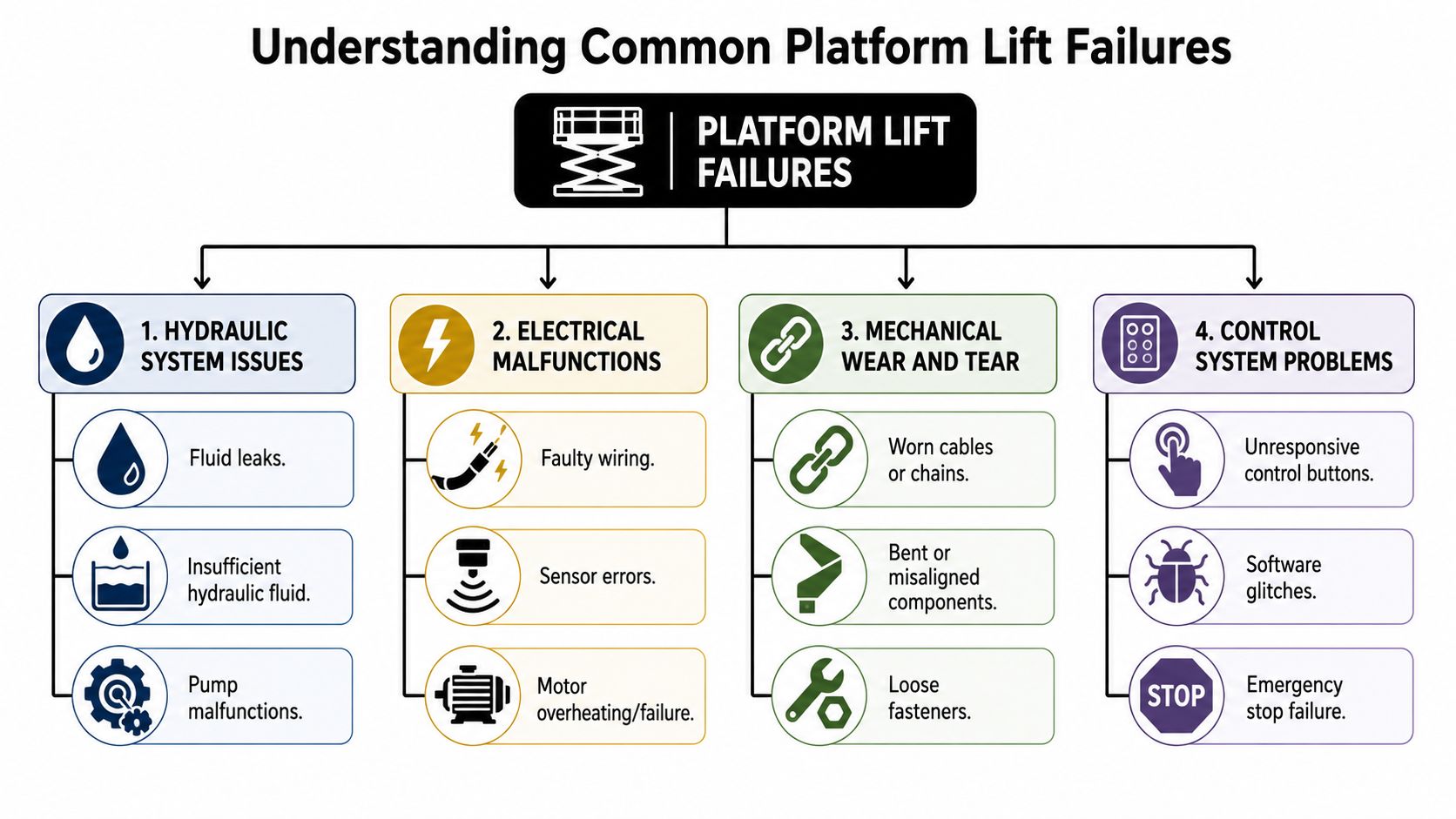 Understanding Common Platform Lift Failures

PLATFORM LIFT FAILURES

1. HYDRAULIC SYSTEM ISSUES

Fluid leaks.

Insufficient hydraulic fluid.

Pump malfunctions.

2. ELECTRICAL MALFUNCTIONS

Faulty wiring.

Sensor errors.

Motor overheating/failure.

3. MECHANICAL WEAR AND TEAR

Worn cables or chains.

Bent or misaligned components.

Loose fasteners.

4. CONTROL SYSTEM PROBLEMS

Unresponsive control buttons.

Software glitches.

STOP

Emergency stop failure.